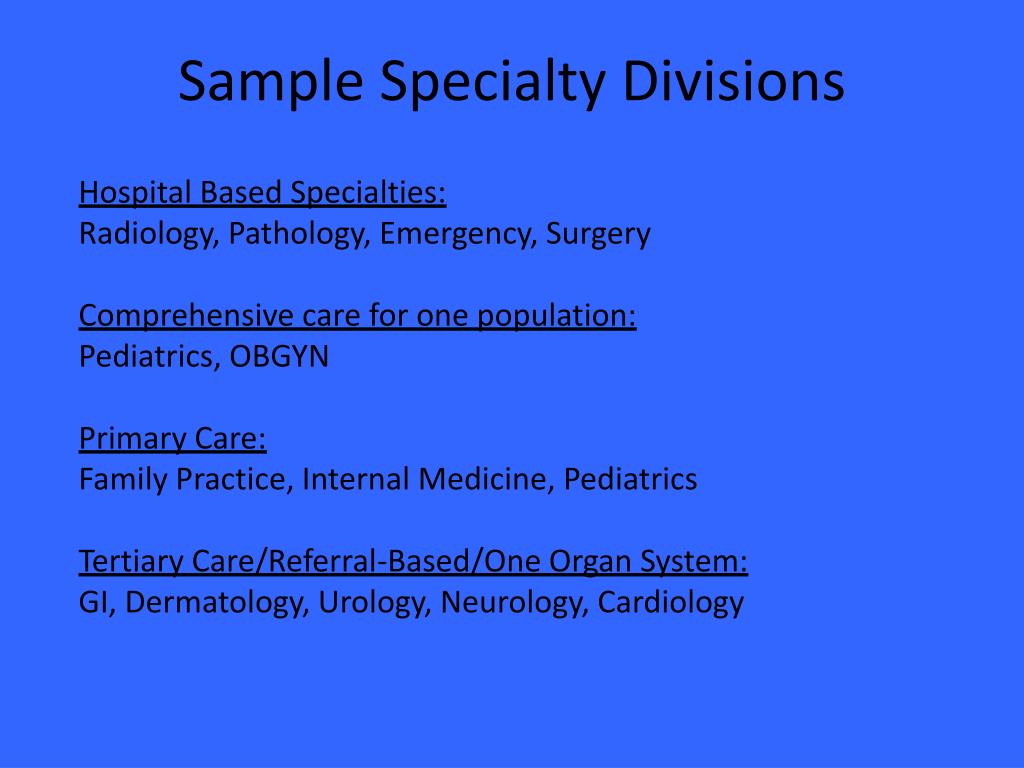 Sample Specialty Divisions

Hospital Based Specialties:
Radiology, Pathology, Emergency, Surgery

Comprehensive care for one population:
Pediatrics, OBGYN

Primary Care:
Family Practice, Internal Medicine, Pediatrics

Tertiary Care/Referral-Based/One Organ System:
GI, Dermatology, Urology, Neurology, Cardiology